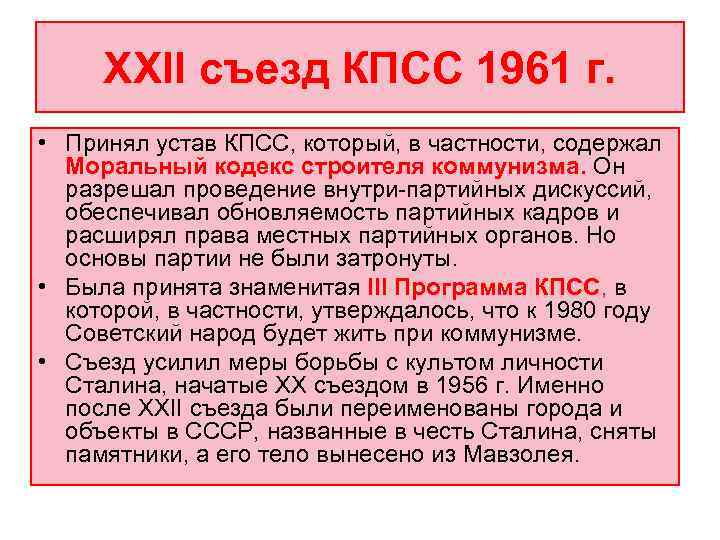 XXII съезд КПСС 1961 г.

• Принял устав КПСС, который, в частности, содержал Моральный кодекс строителя коммунизма. Он разрешал проведение внутри-партийных дискуссий, обеспечивал обновляемость партийных кадров и расширял права местных партийных органов. Но основы партии не были затронуты.

• Была принята знаменитая III Программа КПСС, в которой, в частности, утверждалось, что к 1980 году Советский народ будет жить при коммунизме.

• Съезд усилил меры борьбы с культом личности Сталина, начатые XX съездом в 1956 г. Именно после XXII съезда были переименованы города и объекты в СССР, названные в честь Сталина, сняты памятники, а его тело вынесено из Мавзолея.